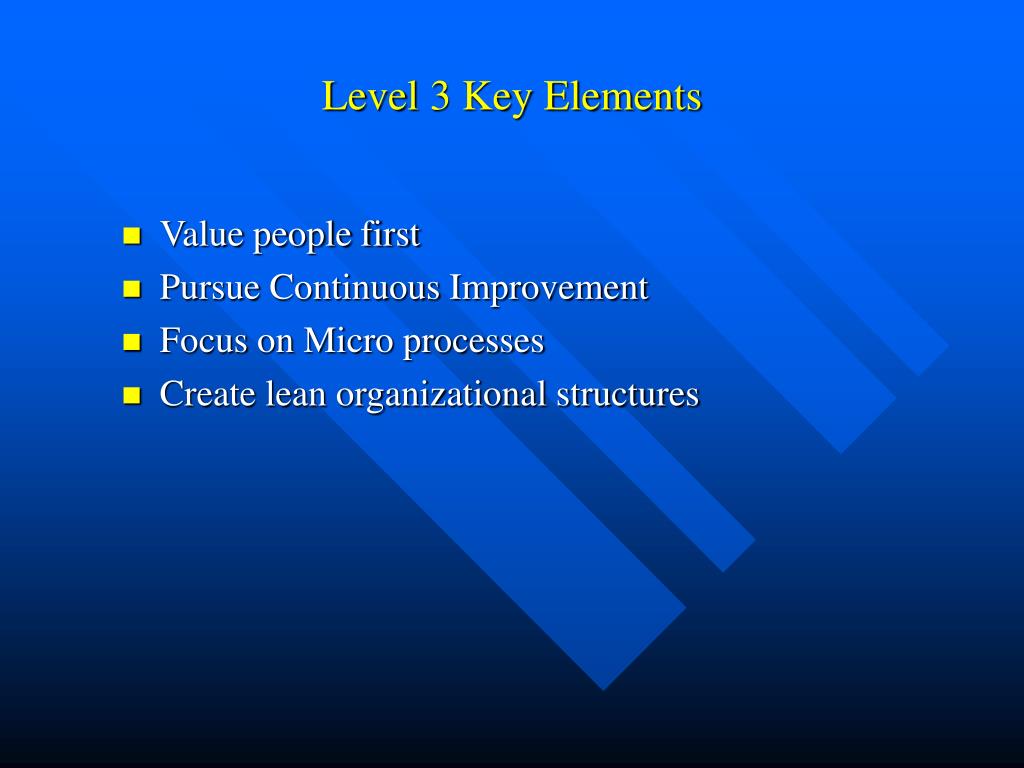 Level 3 Key Elements

- Value people first
- Pursue Continuous Improvement
- Focus on Micro processes
- Create lean organizational structures